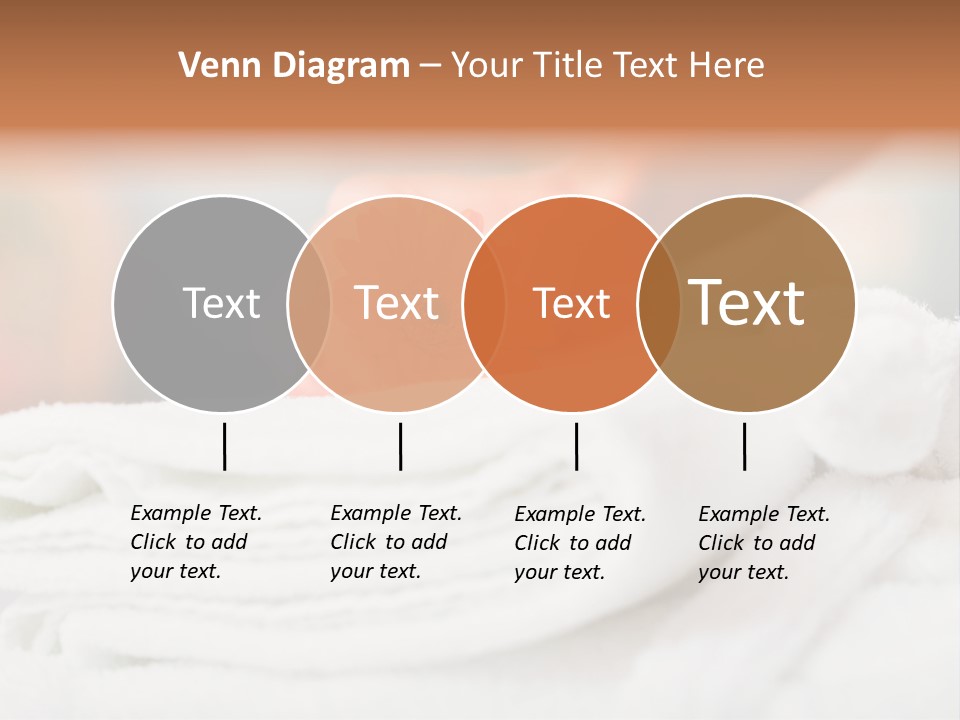 Venn Diagram – Your Title Text Here

Text

Text

Text

Text

Example Text. Click to add your text.

Example Text. Click to add your text.

Example Text. Click to add your text.

Example Text. Click to add your text.